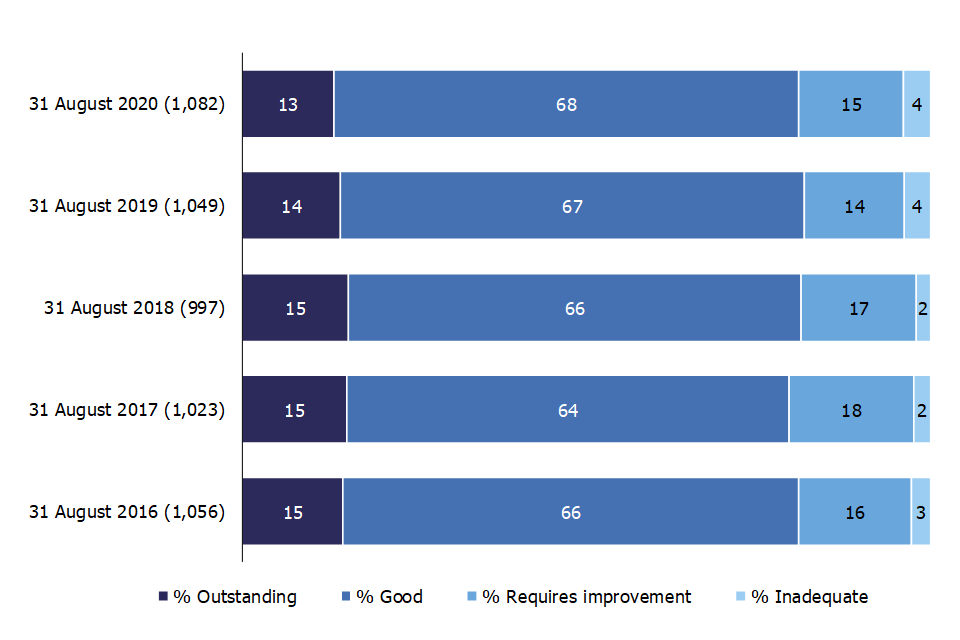 31 August 2020 (1,082) 13 68 15 4

31 August 2019 (1,049) 14 67 14 4

31 August 2018 (997) 15 66 17 2

31 August 2017 (1,023) 15 64 18 2

31 August 2016 (1,056) 15 66 16 3

% Outstanding % Good % Requires improvement % Inadequate